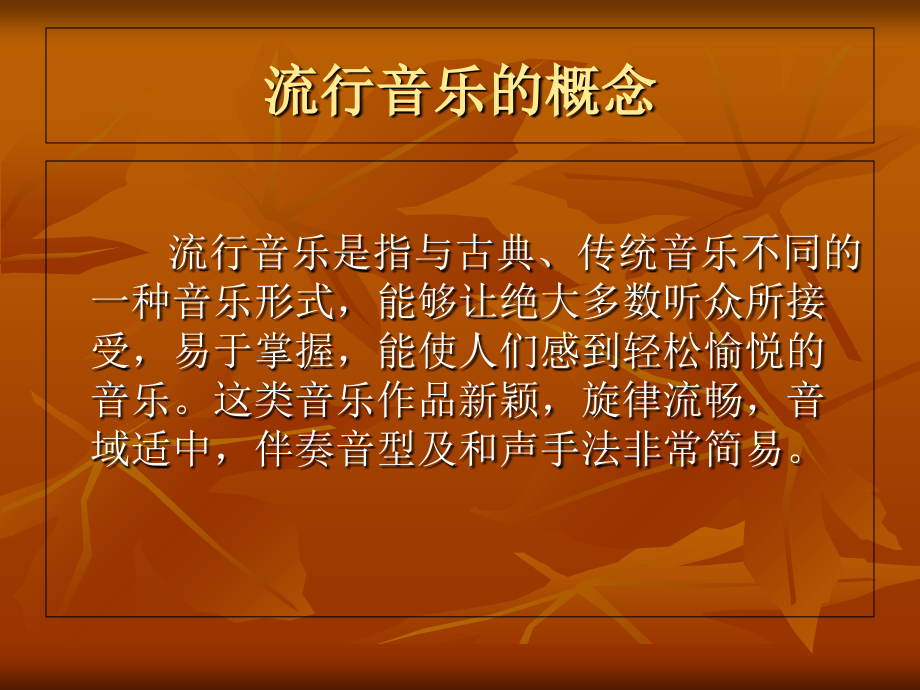 流行音乐的概念

流行音乐是指与古典、传统音乐不同的一种音乐形式，能够让绝大多数听众所接受，易于掌握，能使人们感到轻松愉悦的音乐。这类音乐作品新颖，旋律流畅，音域适中，伴奏音型及和声手法非常简易。